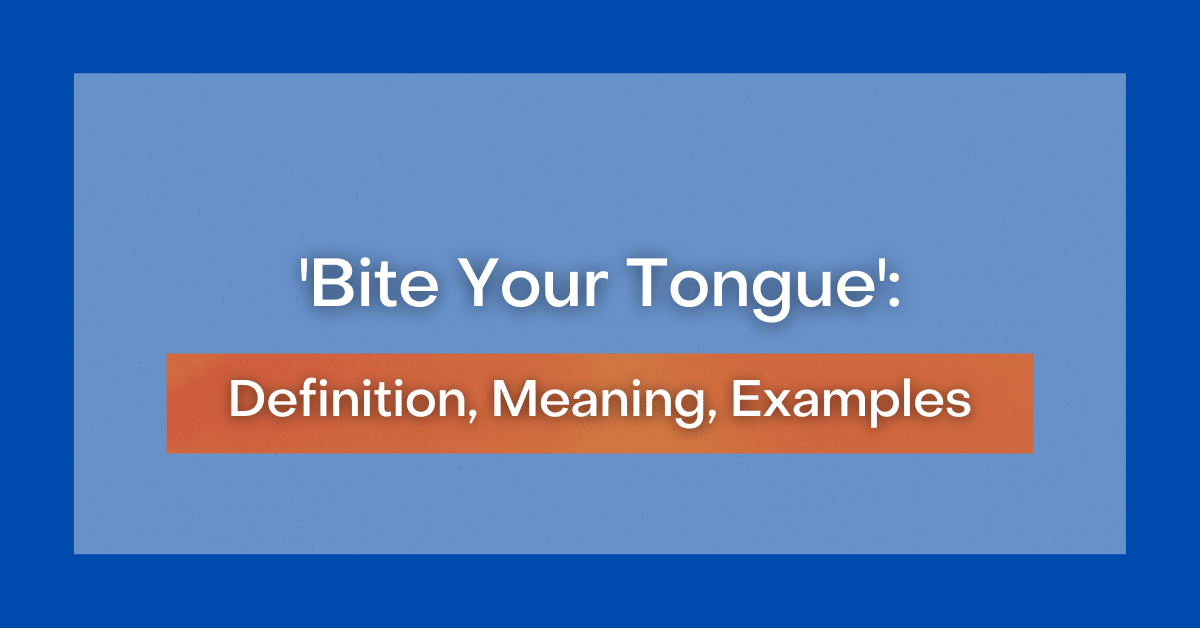 'Bite Your Tongue':

Definition, Meaning, Examples